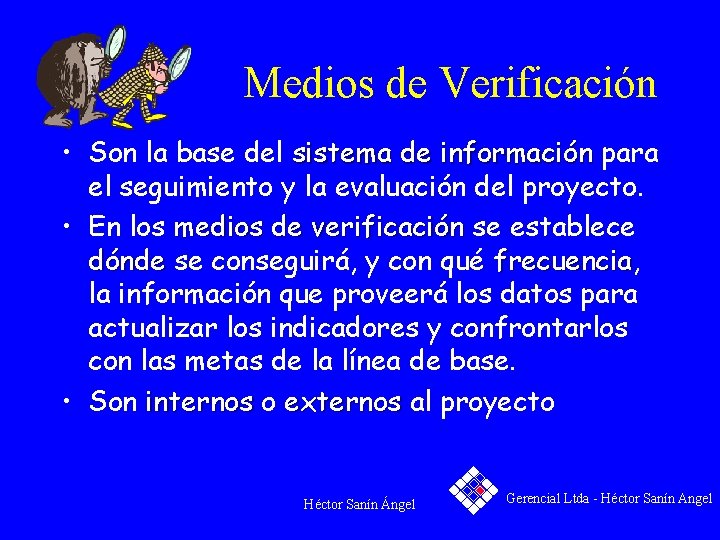 Medios de Verificación

• Son la base del sistema de información para el seguimiento y la evaluación del proyecto.

• En los medios de verificación se establece dónde se conseguirá, y con qué frecuencia, la información que proveerá los datos para actualizar los indicadores y confrontarlos con las metas de la línea de base.

• Son internos o externos al proyecto

Héctor Sanín Ángel

Gerencial Ltda - Héctor Sanín Angel